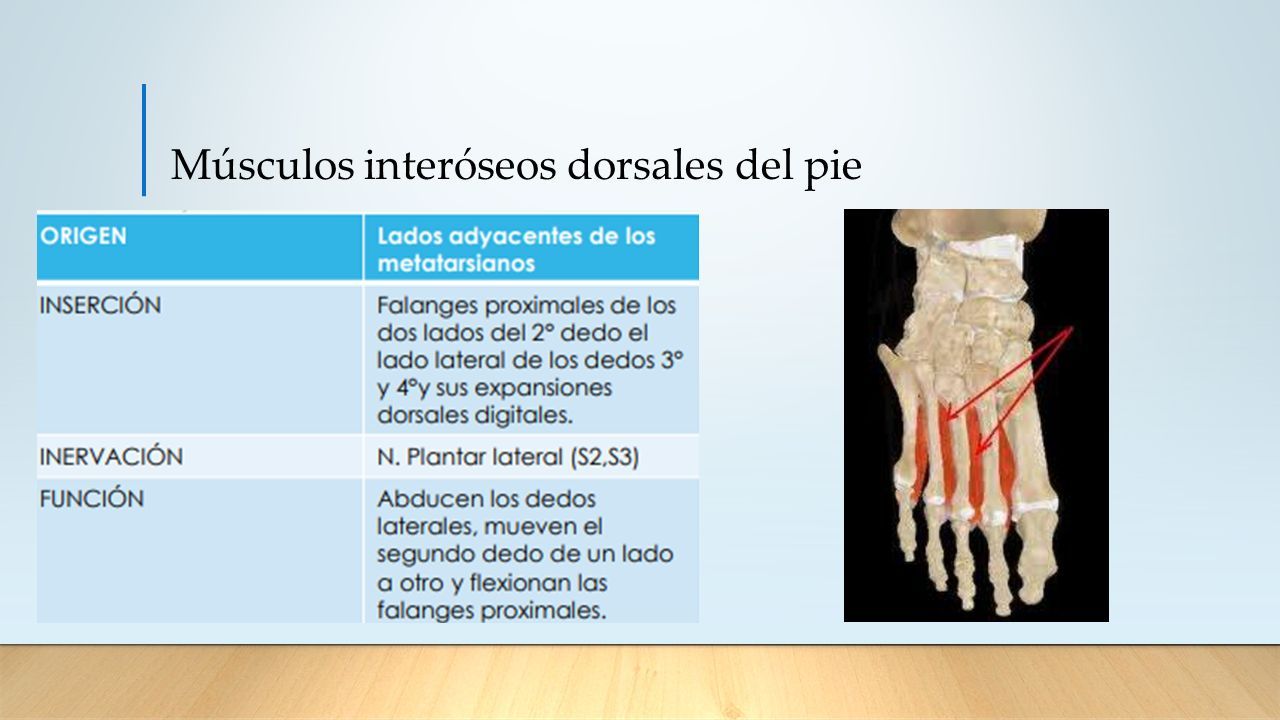 Músculos interóseos dorsales del pie

| ORIGEN | Lados adyacentes de los metatarsianos |
|---|---|
| INSERCIÓN | Falanges proximales de los dos lados del 2° dedo el lado lateral de los dedos 3° y 4°y sus expansiones dorsales digitales. |
| INERVACIÓN | N. Plantar lateral (S2,S3) |
| FUNCIÓN | Abducen los dedos laterales, mueven el segundo dedo de un lado a otro y flexionan las falanges proximales. |